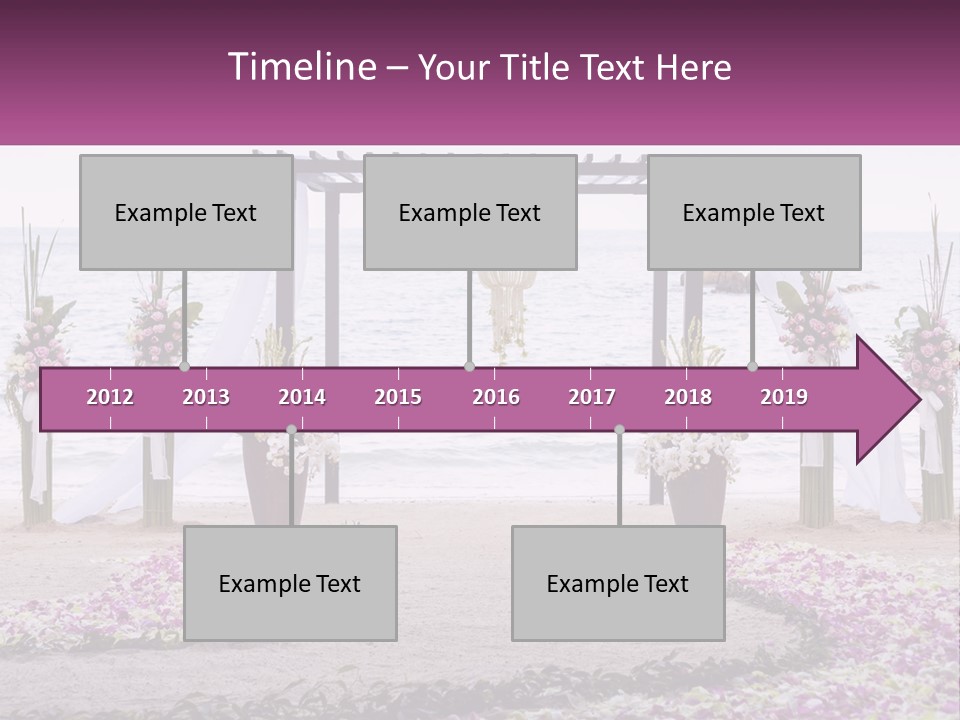 Timeline – Your Title Text Here

Example Text

Example Text

Example Text

2012 2013 2014 2015 2016 2017 2018 2019

Example Text

Example Text